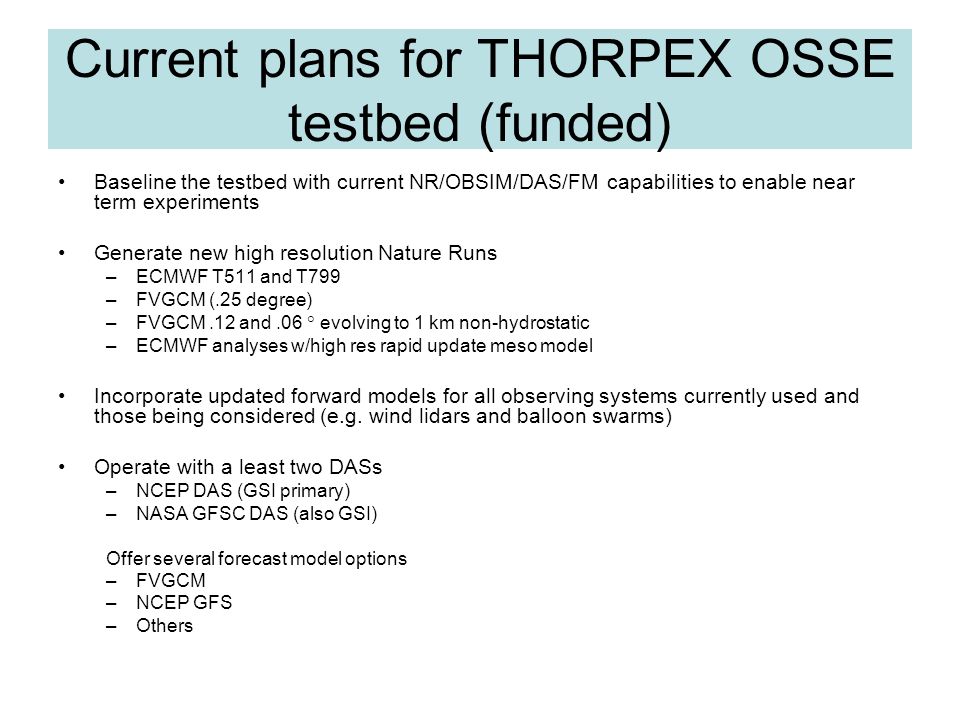 Current plans for THORPEX OSSE testbed (funded)

• Baseline the testbed with current NR/OBSIM/DAS/FM capabilities to enable near term experiments

• Generate new high resolution Nature Runs
– ECMWF T511 and T799
– FVGCM (.25 degree)
– FVGCM .12 and .06 ° evolving to 1 km non-hydrostatic
– ECMWF analyses w/high res rapid update meso model

• Incorporate updated forward models for all observing systems currently used and those being considered (e.g. wind lidars and balloon swarms)

• Operate with a least two DASs
– NCEP DAS (GSI primary)
– NASA GFSC DAS (also GSI)

Offer several forecast model options
– FVGCM
– NCEP GFS
– Others